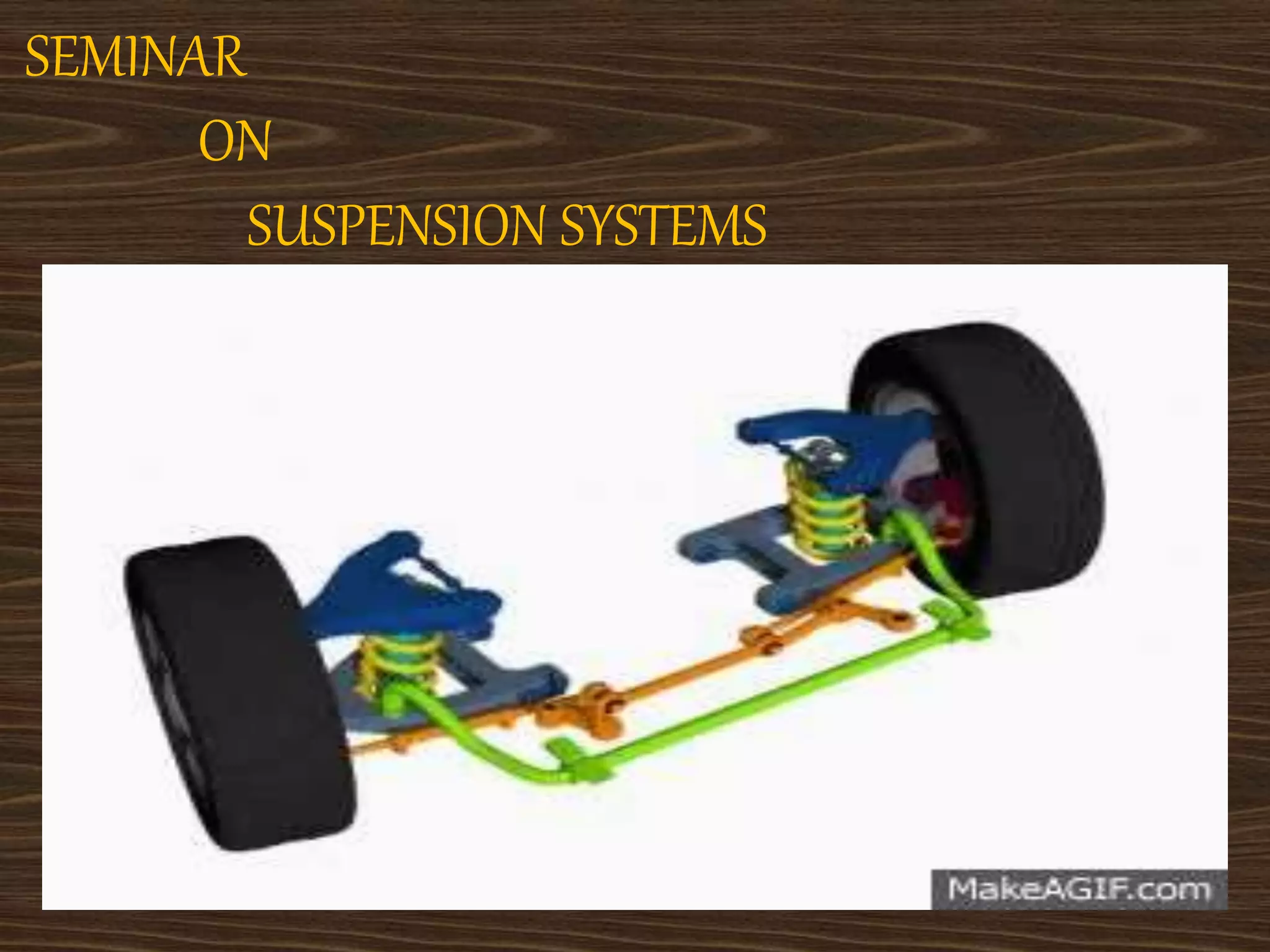 SEMINAR

ON

SUSPENSION SYSTEMS

MakeAGIF.com